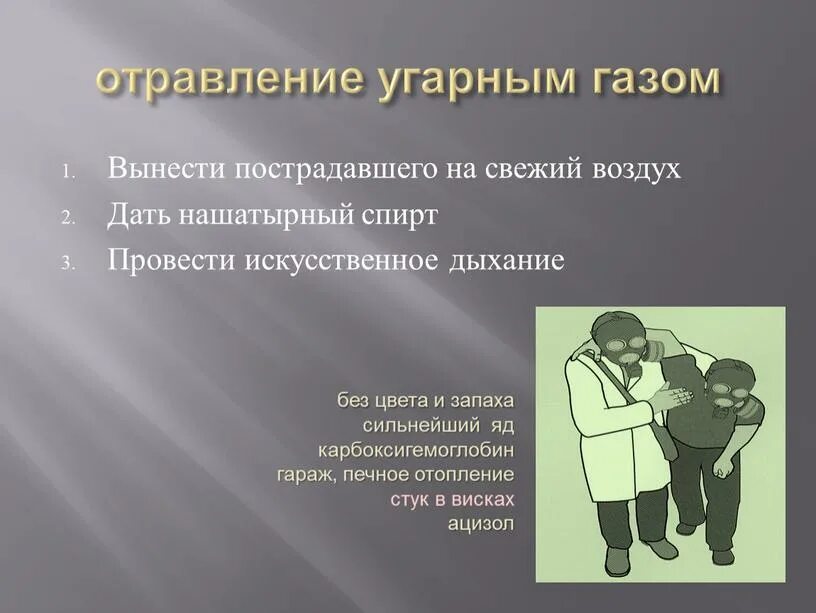 отравление угарным газом

1. Вынести пострадавшего на свежий воздух
2. Дать нашатырный спирт
3. Провести искусственное дыхание

без цвета и запаха
сильнейший яд
карбоксигемоглобин
гараж, печное отопление
стук в висках
ацизол